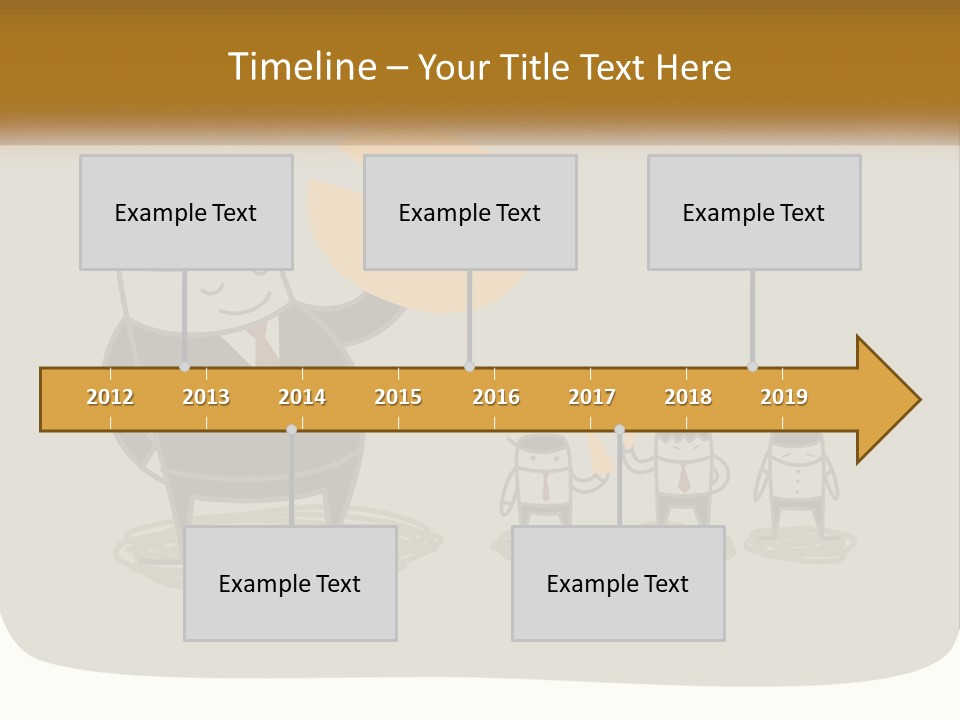 Timeline – Your Title Text Here

Example Text

Example Text

Example Text

2012 2013 2014 2015 2016 2017 2018 2019

Example Text

Example Text